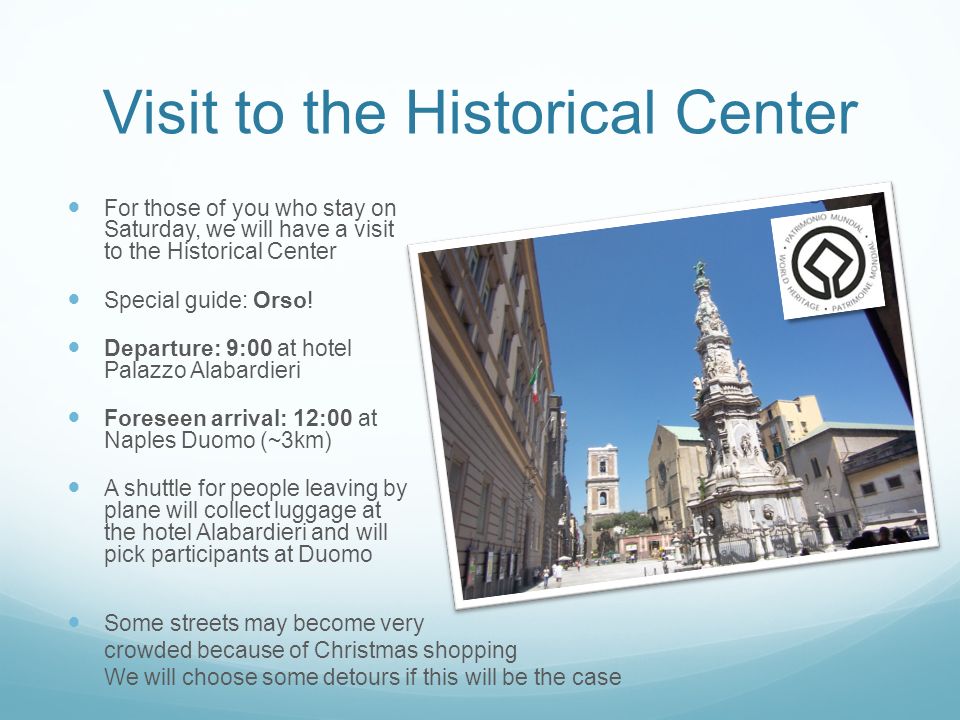 Visit to the Historical Center

For those of you who stay on Saturday, we will have a visit to the Historical Center

Special guide: Orso!

Departure: 9:00 at hotel Palazzo Alabardieri

Foreseen arrival: 12:00 at Naples Duomo (~3km)

A shuttle for people leaving by plane will collect luggage at the hotel Alabardieri and will pick participants at Duomo

Some streets may become very crowded because of Christmas shopping
We will choose some detours if this will be the case

PATRIMONIO MUNDIAL • WORLD HERITAGE • PATRIMOINE MONDIAL